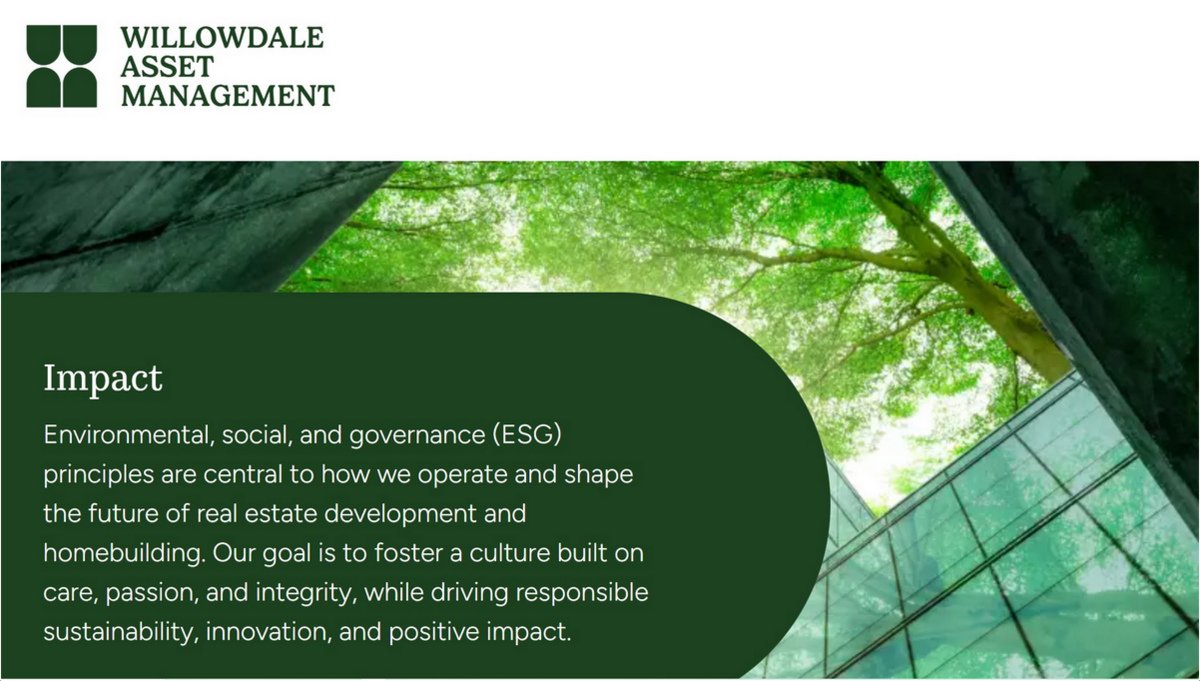 WILLOWDALE
ASSET
MANAGEMENT

Impact

Environmental, social, and governance (ESG) principles are central to how we operate and shape the future of real estate development and homebuilding. Our goal is to foster a culture built on care, passion, and integrity, while driving responsible sustainability, innovation, and positive impact.